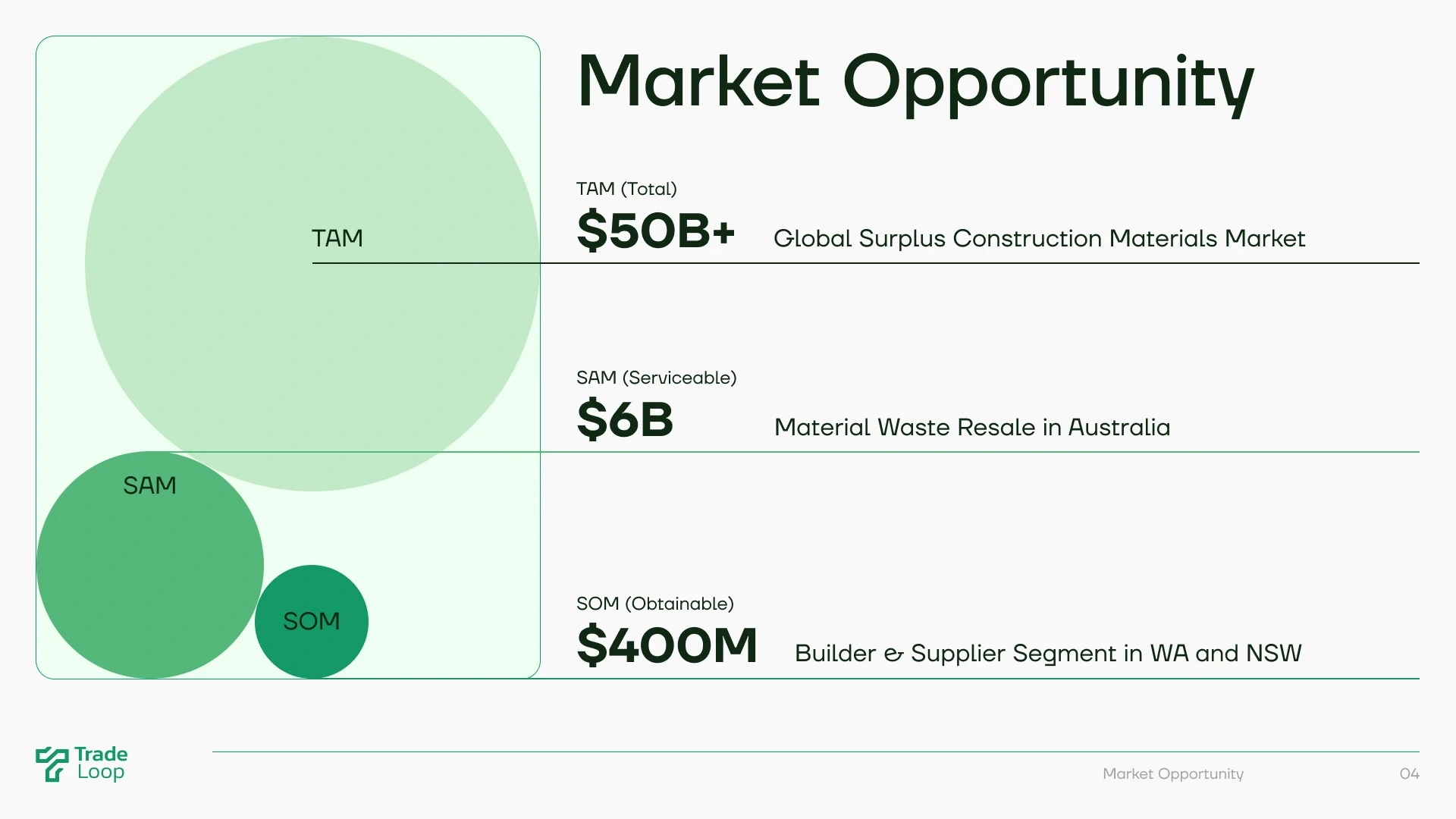 TAM

SAM

SOM

Market Opportunity

TAM (Total)
$50B+ Global Surplus Construction Materials Market

SAM (Serviceable)
$6B Material Waste Resale in Australia

SOM (Obtainable)
$400M Builder & Supplier Segment in WA and NSW

Trade Loop

Market Opportunity 04